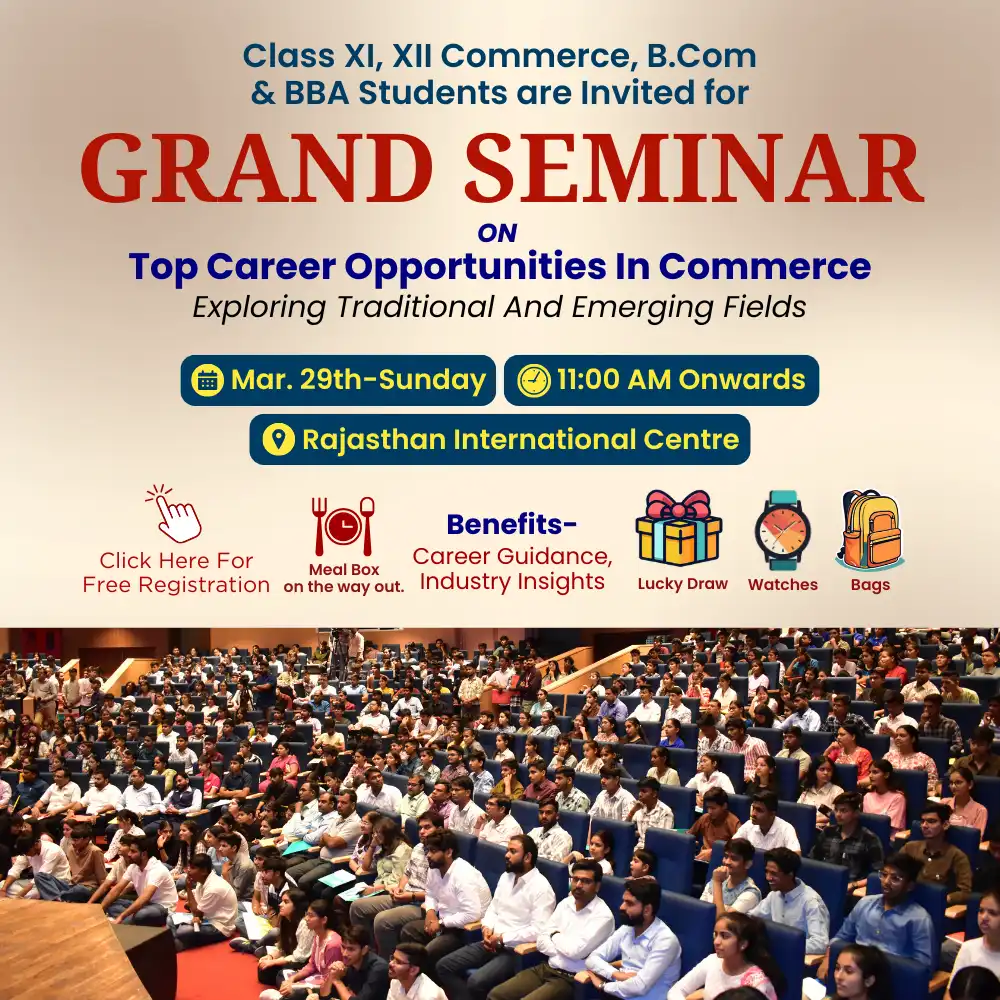 Class XI, XII Commerce, B.Com & BBA Students are Invited for

GRAND SEMINAR

ON

Top Career Opportunities In Commerce

Exploring Traditional And Emerging Fields

Mar. 29th-Sunday

11:00 AM Onwards

Rajasthan International Centre

Click Here For Free Registration

Meal Box on the way out.

Benefits-

Career Guidance, Industry Insights

Lucky Draw

Watches

Bags